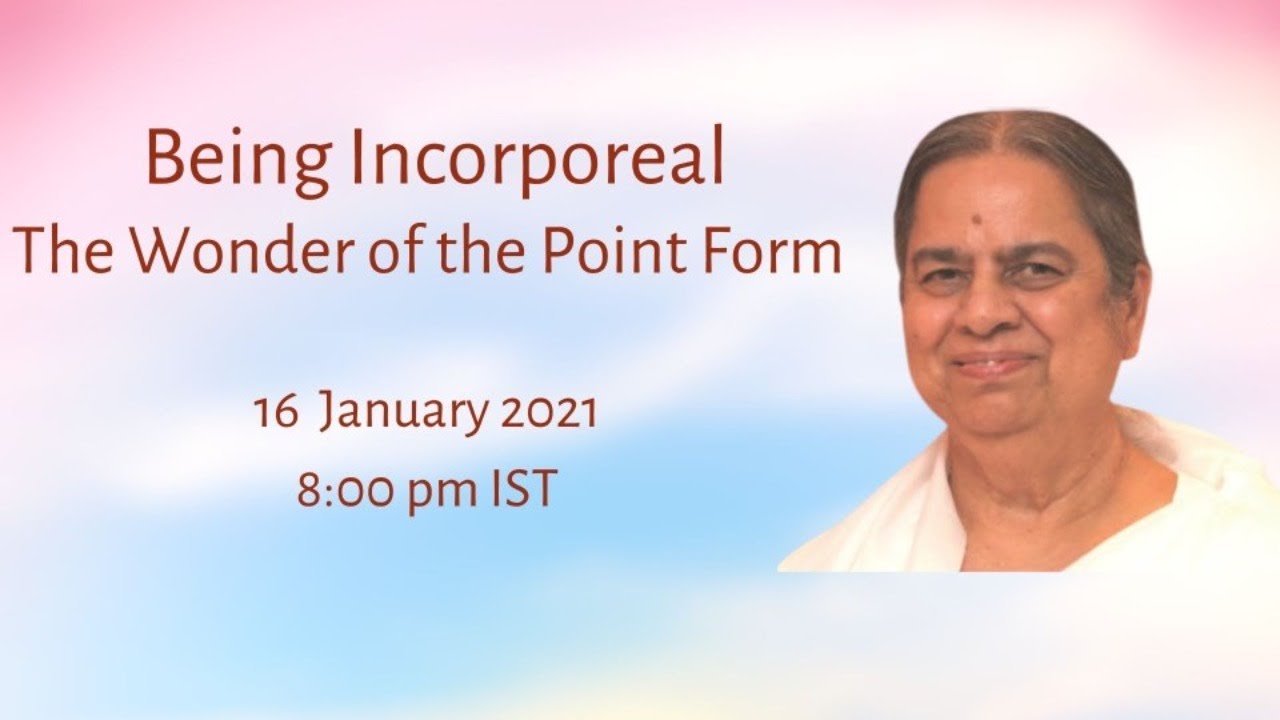 Being Incorporeal
The Wonder of the Point Form

16 January 2021
8:00 pm IST